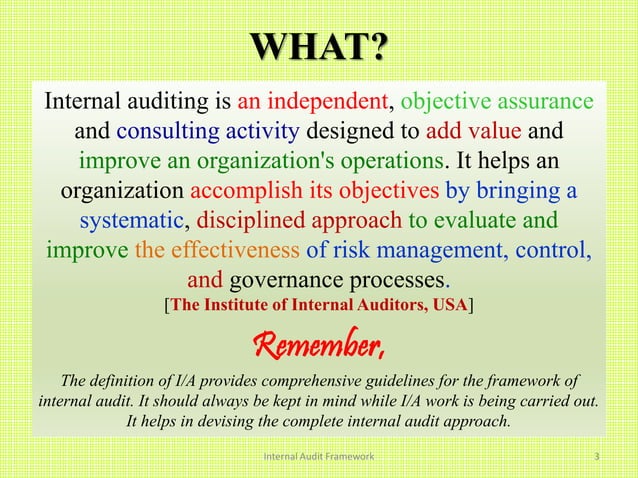 WHAT?

Internal auditing is an independent, objective assurance and consulting activity designed to add value and improve an organization's operations. It helps an organization accomplish its objectives by bringing a systematic, disciplined approach to evaluate and improve the effectiveness of risk management, control, and governance processes.

[The Institute of Internal Auditors, USA]

Remember,

The definition of I/A provides comprehensive guidelines for the framework of internal audit. It should always be kept in mind while I/A work is being carried out. It helps in devising the complete internal audit approach.

Internal Audit Framework

3